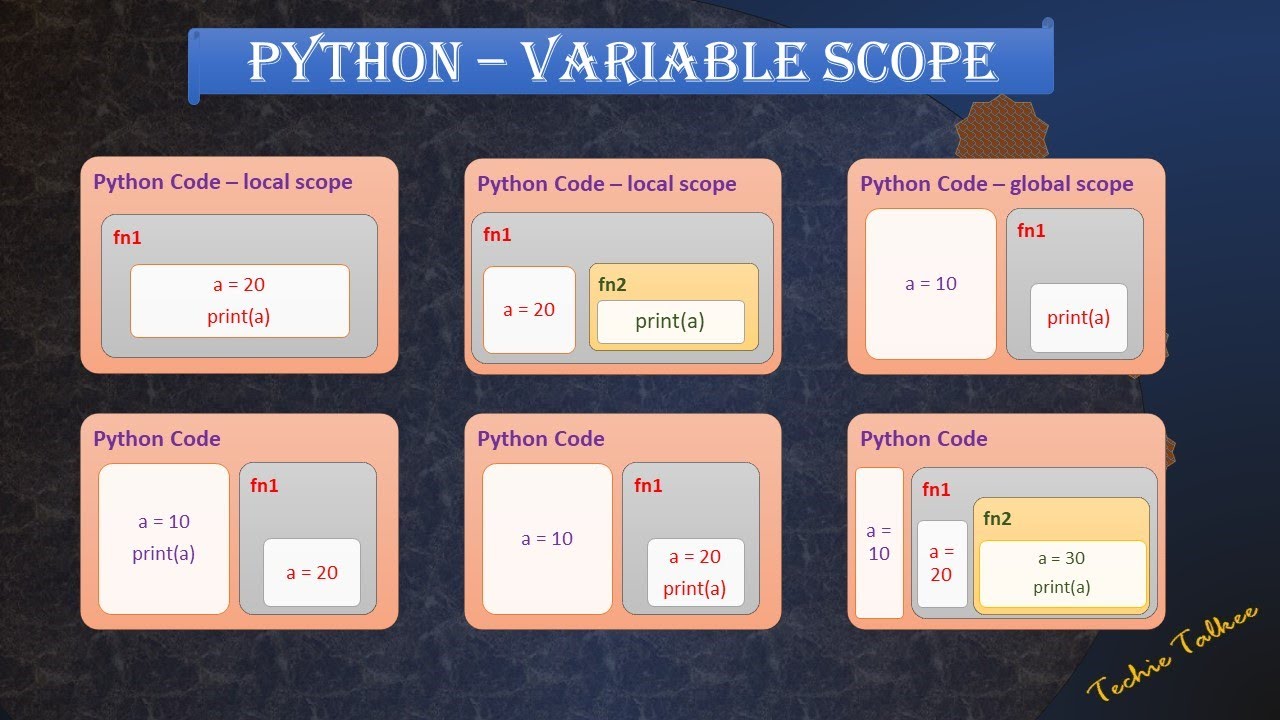 PYTHON – VARIABLE SCOPE

Python Code – local scope

fn1

a = 20
print(a)

Python Code – local scope

fn1

a = 20

fn2

print(a)

Python Code – global scope

a = 10

fn1

print(a)

Python Code

a = 10
print(a)

fn1

a = 20

Python Code

a = 10

fn1

a = 20
print(a)

Python Code

a = 10

fn1

a = 20

fn2

a = 30
print(a)

Techie Talkee